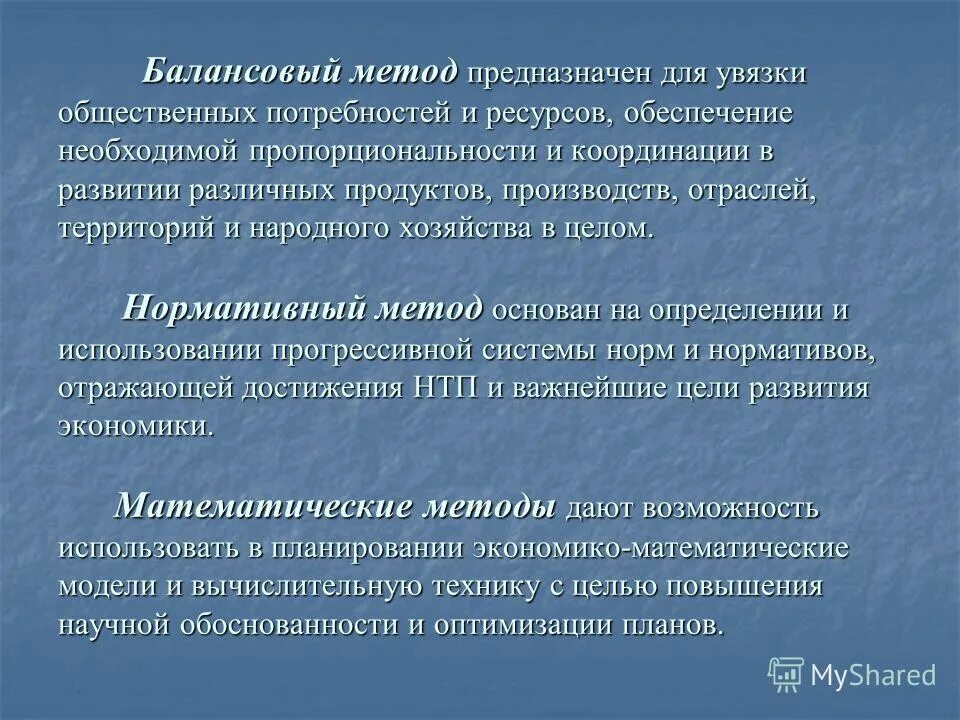 Балансовый метод предназначен для увязки общественных потребностей и ресурсов, обеспечение необходимой пропорциональности и координации в развитии различных продуктов, производств, отраслей, территорий и народного хозяйства в целом.

Нормативный метод основан на определении и использовании прогрессивной системы норм и нормативов, отражающей достижения НТП и важнейшие цели развития экономики.

Математические методы дают возможность использовать в планировании экономико-математические модели и вычислительную технику с целью повышения научной обоснованности и оптимизации планов.

MyShared